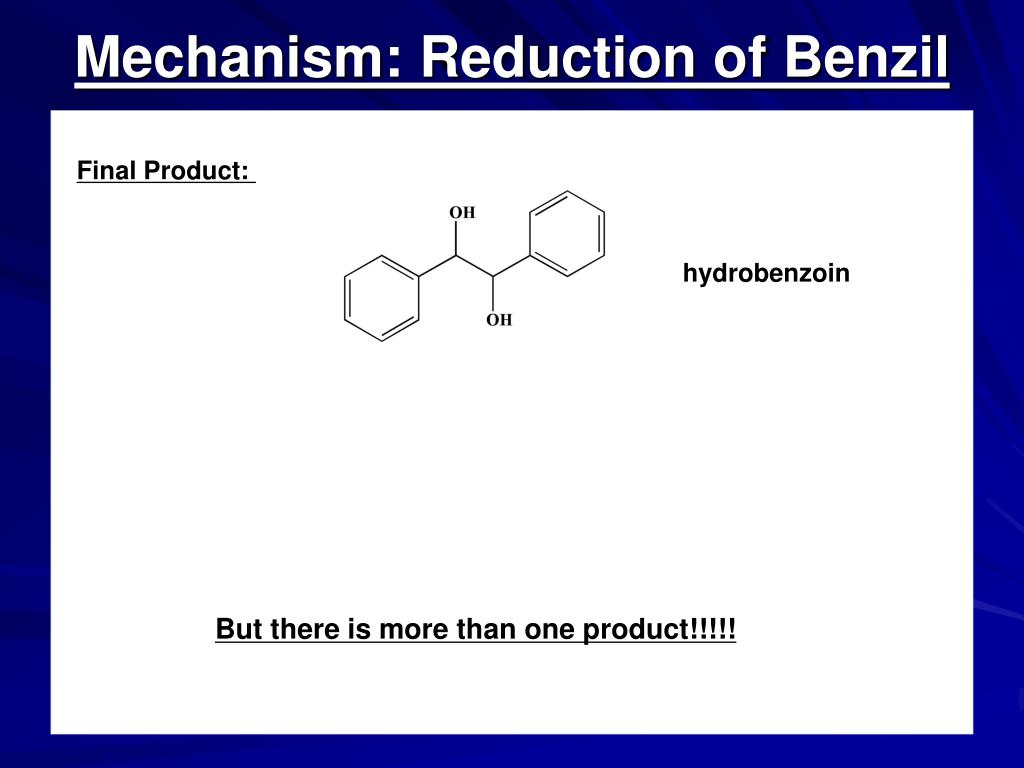 Mechanism: Reduction of Benzil

Final Product:

OH

OH

hydrobenzoin

But there is more than one product!!!!!